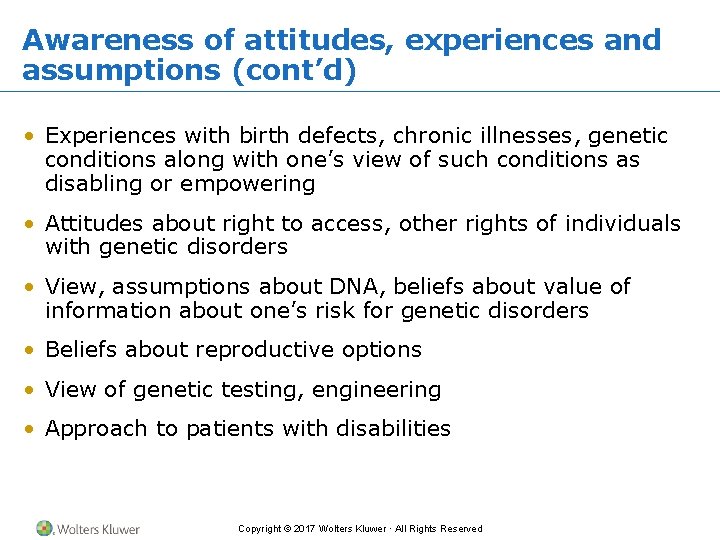 Awareness of attitudes, experiences and assumptions (cont'd)

• Experiences with birth defects, chronic illnesses, genetic conditions along with one's view of such conditions as disabling or empowering

• Attitudes about right to access, other rights of individuals with genetic disorders

• View, assumptions about DNA, beliefs about value of information about one's risk for genetic disorders

• Beliefs about reproductive options

• View of genetic testing, engineering

• Approach to patients with disabilities

Wolters Kluwer

Copyright © 2017 Wolters Kluwer · All Rights Reserved